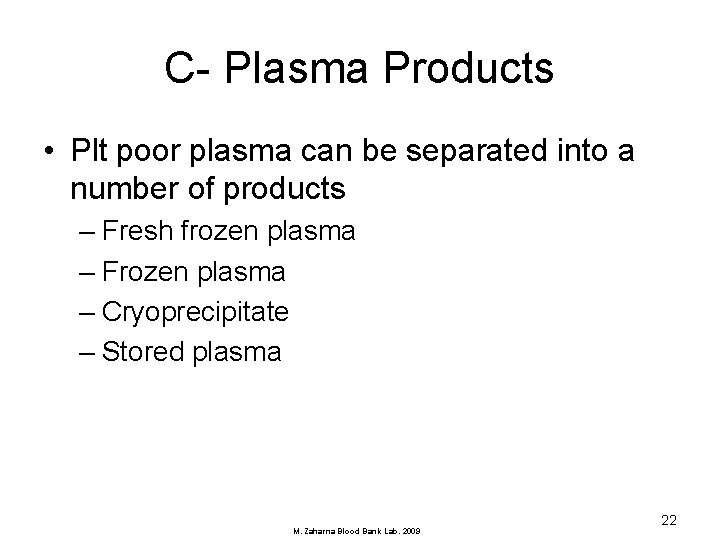 C- Plasma Products

• Plt poor plasma can be separated into a number of products

– Fresh frozen plasma
– Frozen plasma
– Cryoprecipitate
– Stored plasma

M. Zaharna Blood Bank Lab. 2009

22